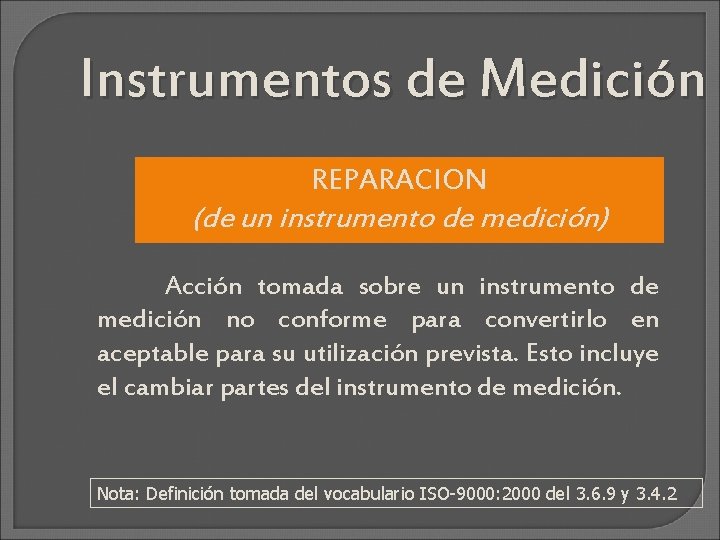 Instrumentos de Medición

REPARACION
(de un instrumento de medición)

Acción tomada sobre un instrumento de medición no conforme para convertirlo en aceptable para su utilización prevista. Esto incluye el cambiar partes del instrumento de medición.

Nota: Definición tomada del vocabulario ISO-9000:2000 del 3.6.9 y 3.4.2